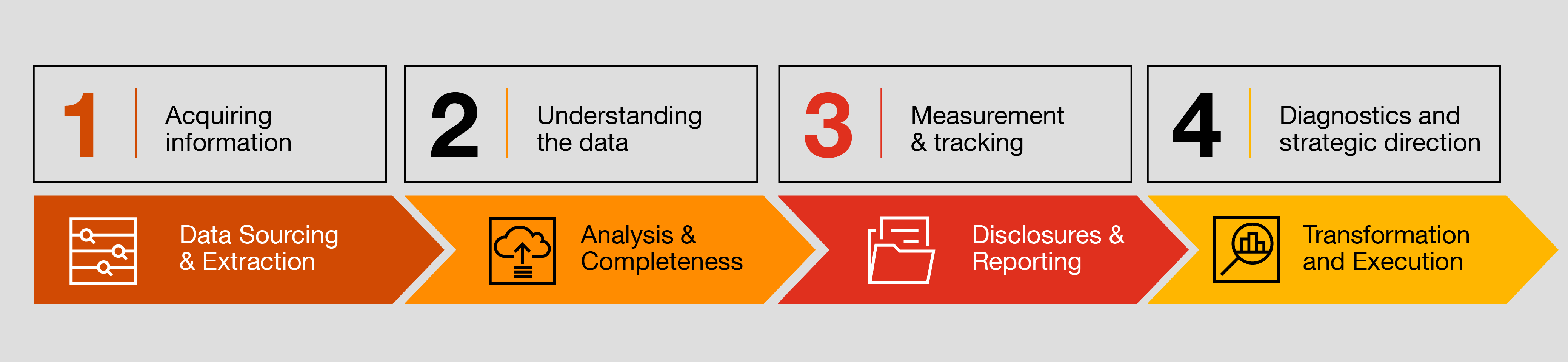 1 Acquiring information

2 Understanding the data

3 Measurement & tracking

4 Diagnostics and strategic direction

Data Sourcing & Extraction

Analysis & Completeness

Disclosures & Reporting

Transformation and Execution